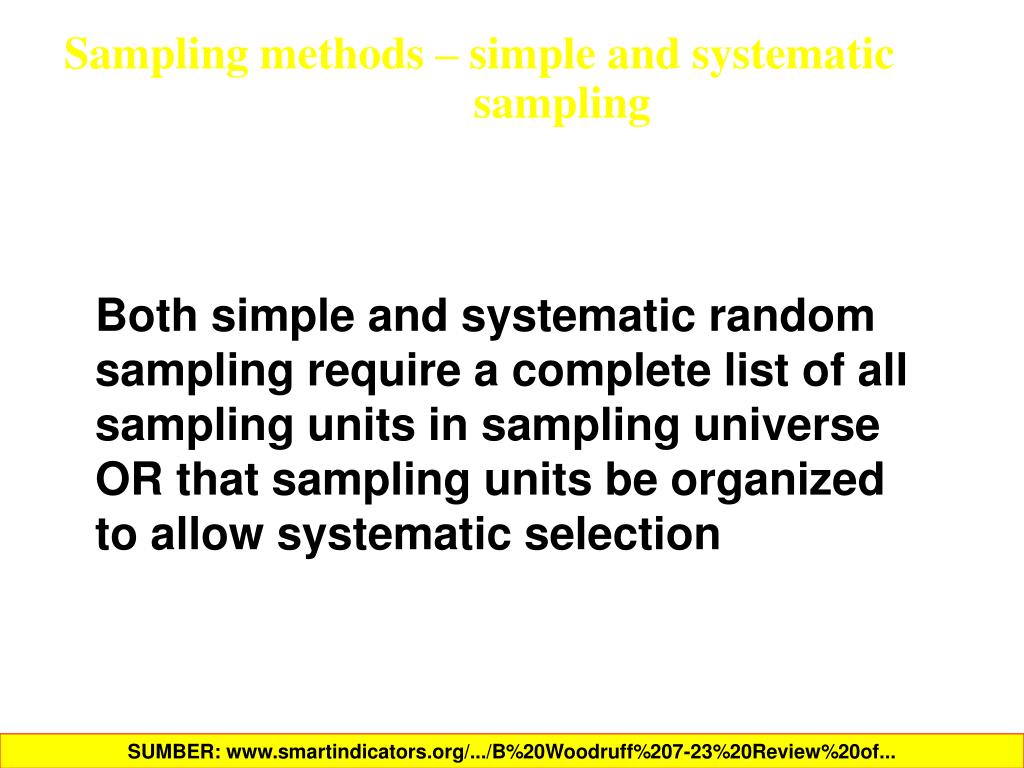 Sampling methods – simple and systematic sampling

Both simple and systematic random sampling require a complete list of all sampling units in sampling universe OR that sampling units be organized to allow systematic selection

SUMBER: www.smartindicators.org/.../B%20Woodruff%207-23%20Review%20of...